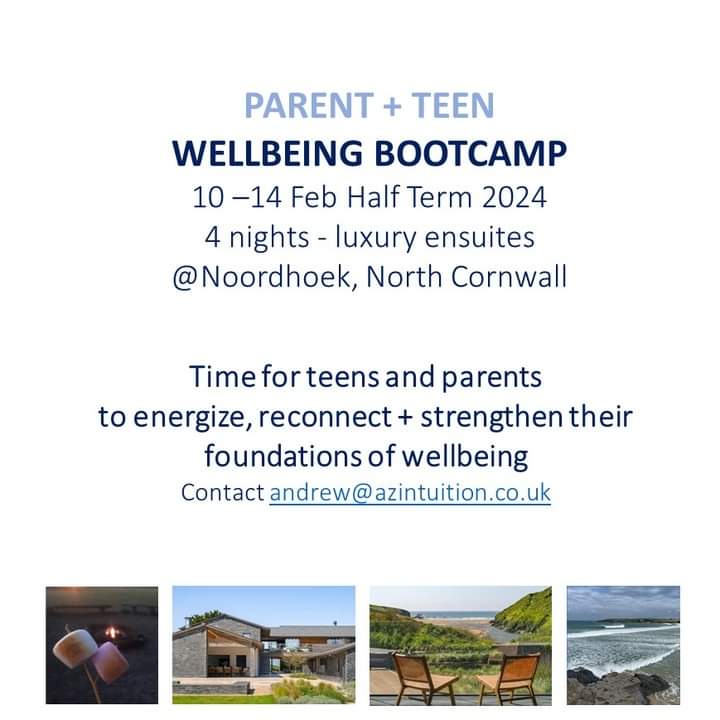 PARENT + TEEN
WELLBEING BOOTCAMP
10 –14 Feb Half Term 2024
4 nights - luxury ensuites
@Noordhoek, North Cornwall

Time for teens and parents to energize, reconnect + strengthen their foundations of wellbeing
Contact andrew@azintuition.co.uk